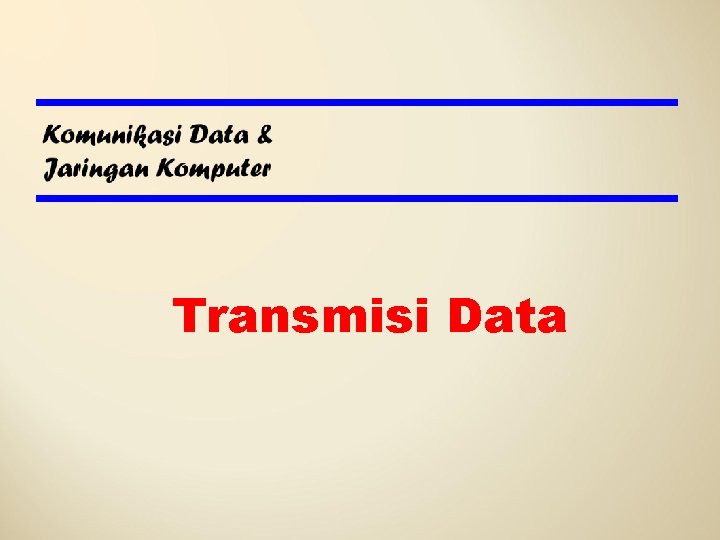 Komunikasi Data &
Jaringan Komputer

Transmisi Data